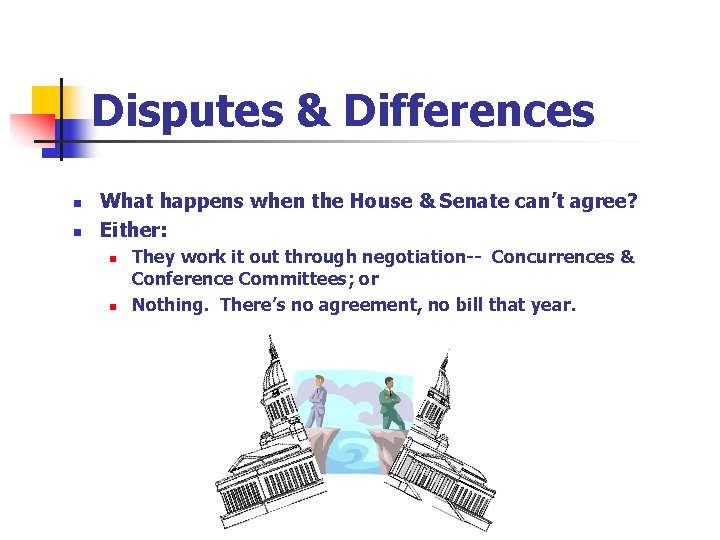 Disputes & Differences

- What happens when the House & Senate can't agree?
- Either:
  - They work it out through negotiation-- Concurrences & Conference Committees; or
  - Nothing. There's no agreement, no bill that year.